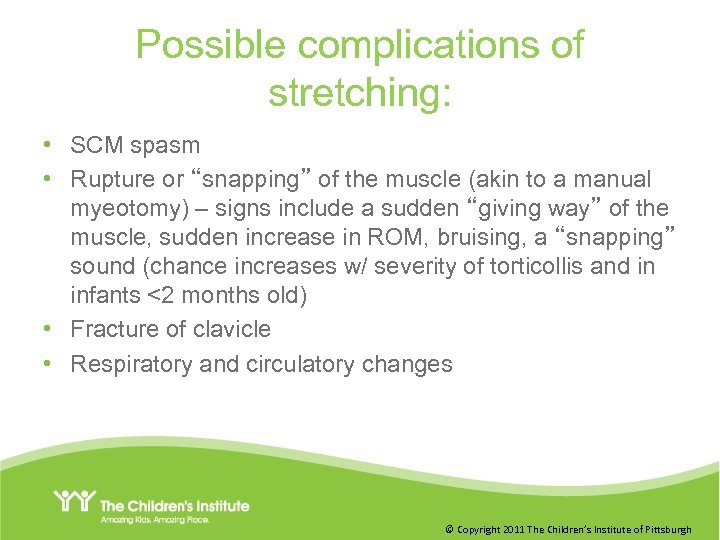 Possible complications of stretching:

• SCM spasm
• Rupture or “snapping” of the muscle (akin to a manual myeotomy) – signs include a sudden “giving way” of the muscle, sudden increase in ROM, bruising, a “snapping” sound (chance increases w/ severity of torticollis and in infants <2 months old)
• Fracture of clavicle
• Respiratory and circulatory changes

The Children's Institute
Amazing Kids. Amazing Place.

© Copyright 2011 The Children's Institute of Pittsburgh